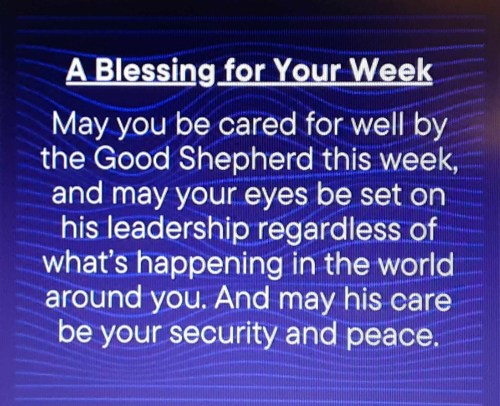 A Blessing for Your Week

May you be cared for well by the Good Shepherd this week, and may your eyes be set on his leadership regardless of what's happening in the world around you. And may his care be your security and peace.